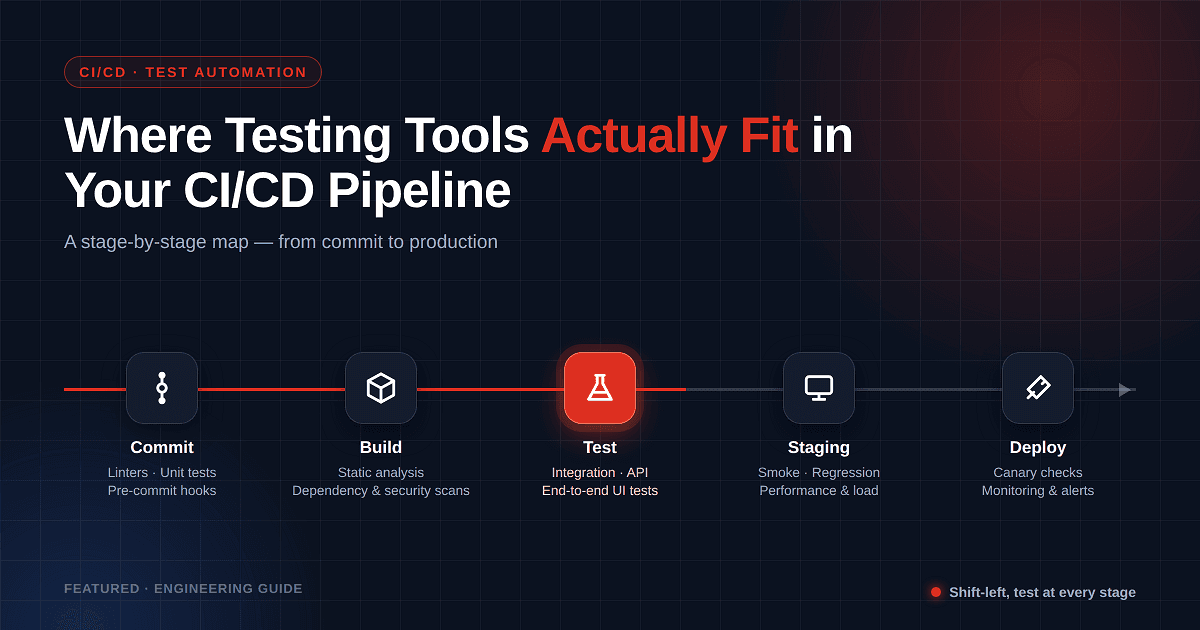 CI/CD · TEST AUTOMATION

Where Testing Tools Actually Fit in Your CI/CD Pipeline

A stage-by-stage map — from commit to production

Commit
Linters · Unit tests
Pre-commit hooks

Build
Static analysis
Dependency & security scans

Test
Integration · API
End-to-end UI tests

Staging
Smoke · Regression
Performance & load

Deploy
Canary checks
Monitoring & alerts

FEATURED · ENGINEERING GUIDE

Shift-left, test at every stage